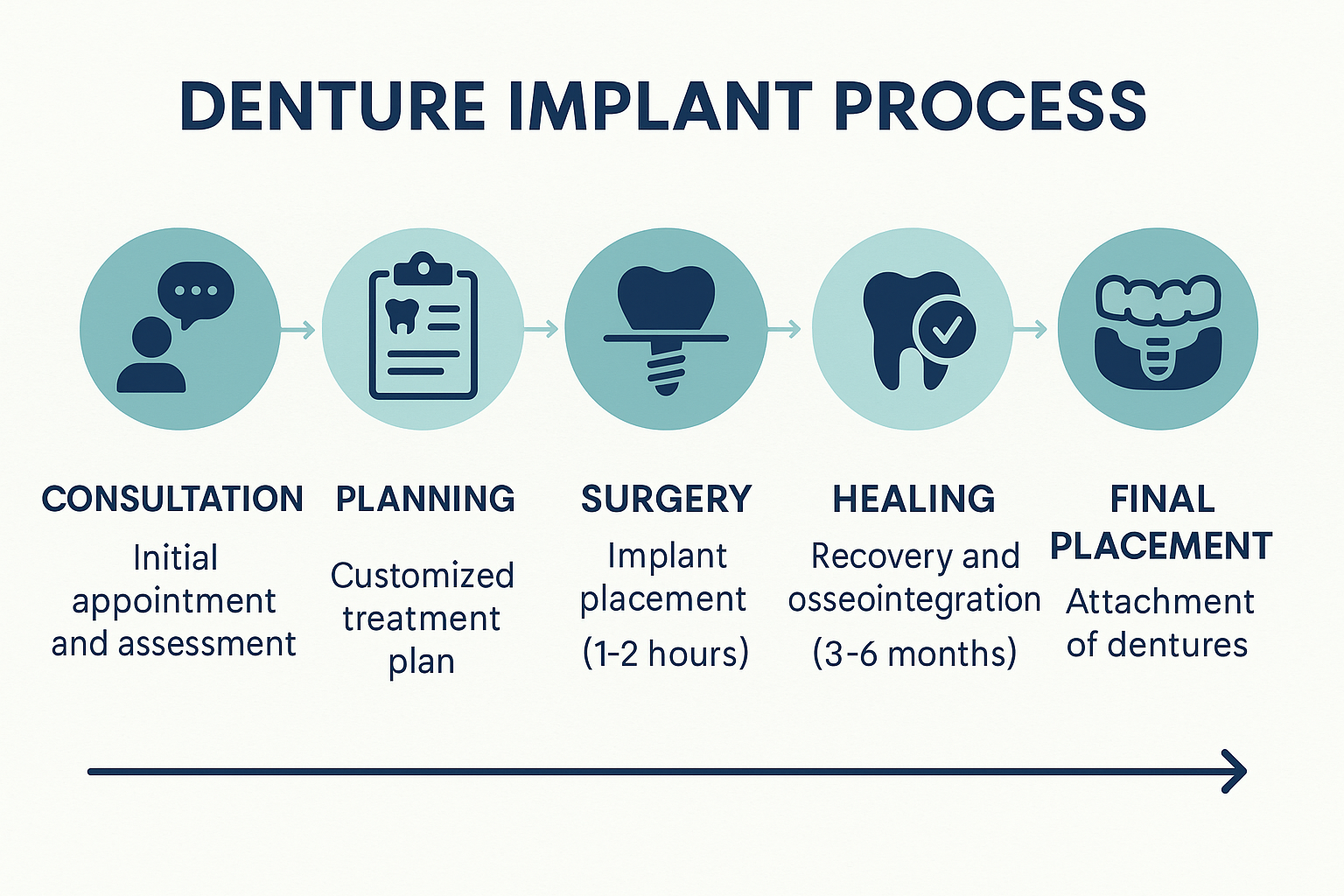 DENTURE IMPLANT PROCESS

CONSULTATION
Initial appointment and assessment

PLANNING
Customized treatment plan

SURGERY
Implant placement
(1-2 hours)

HEALING
Recovery and osseointegration
(3-6 months)

FINAL PLACEMENT
Attachment of dentures